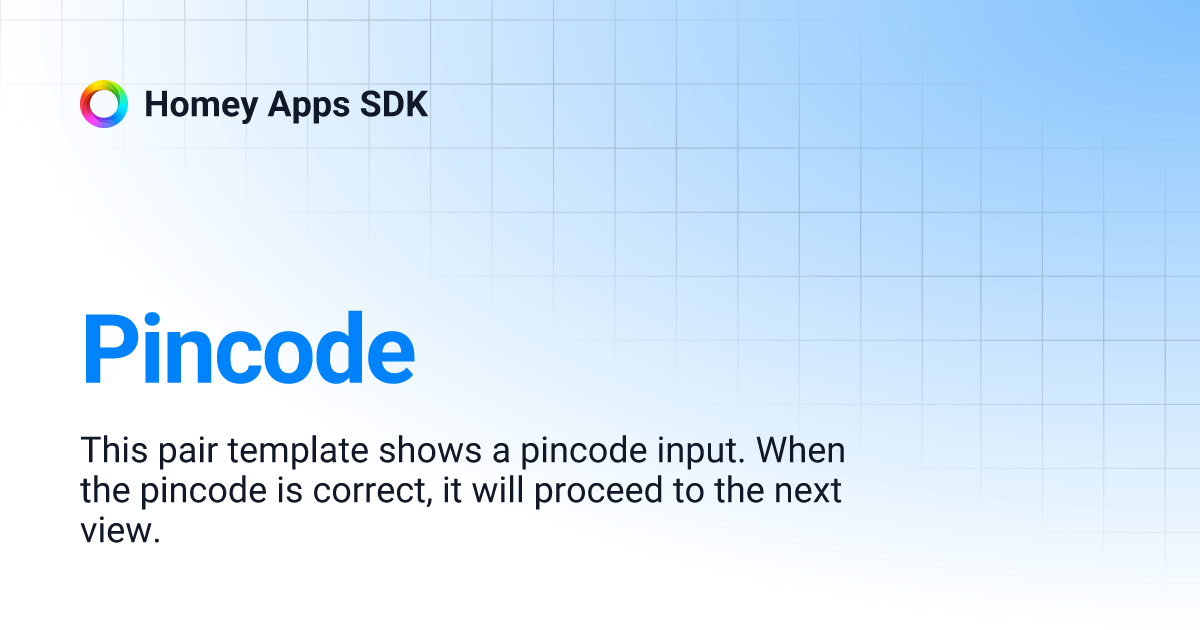 Homey Apps SDK

Pincode

This pair template shows a pincode input. When the pincode is correct, it will proceed to the next view.